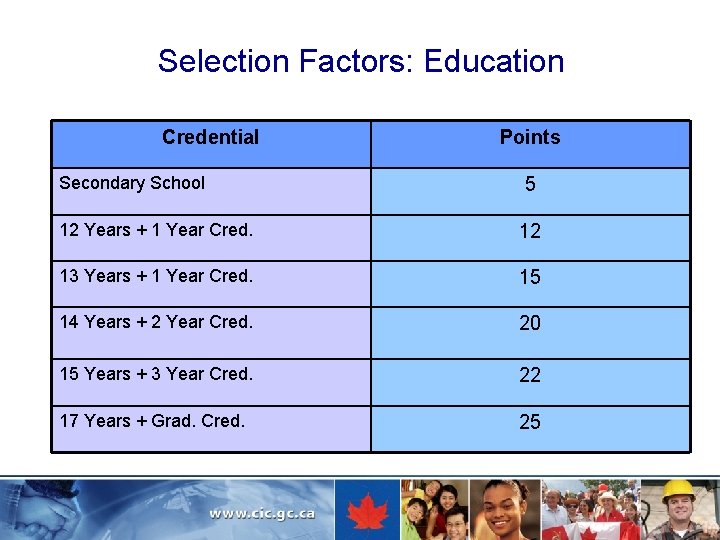 Selection Factors: Education

| Credential | Points |
|---|---|
| Secondary School | 5 |
| 12 Years + 1 Year Cred. | 12 |
| 13 Years + 1 Year Cred. | 15 |
| 14 Years + 2 Year Cred. | 20 |
| 15 Years + 3 Year Cred. | 22 |
| 17 Years + Grad. Cred. | 25 |

www.cic.gc.ca